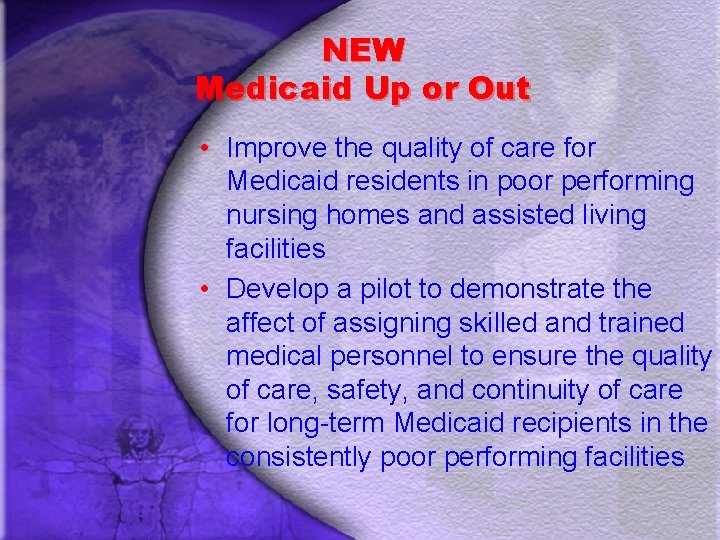 NEW
Medicaid Up or Out

• Improve the quality of care for Medicaid residents in poor performing nursing homes and assisted living facilities
• Develop a pilot to demonstrate the affect of assigning skilled and trained medical personnel to ensure the quality of care, safety, and continuity of care for long-term Medicaid recipients in the consistently poor performing facilities